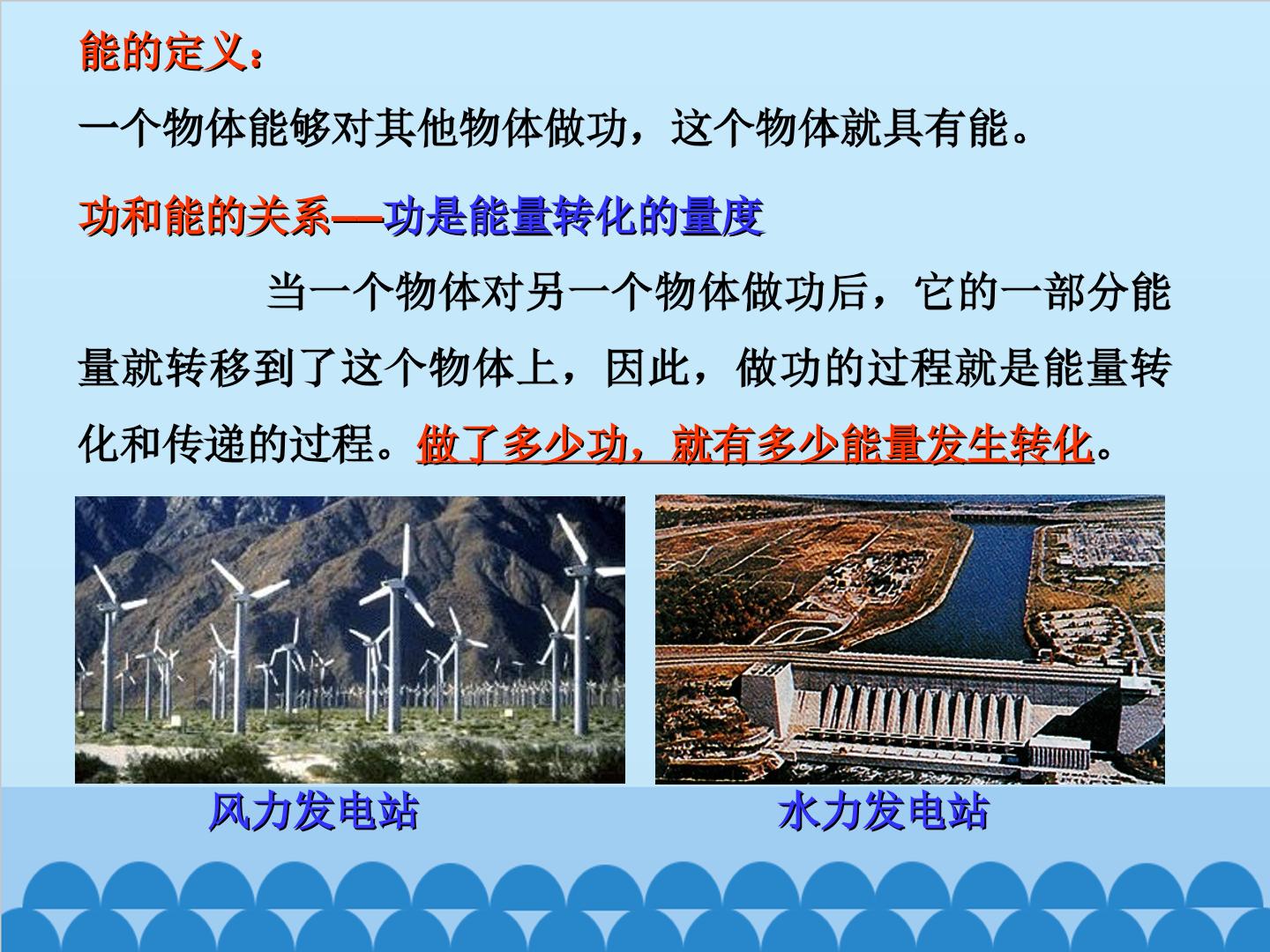 能的定义：

一个物体能够对其他物体做功，这个物体就具有能。

功和能的关系—功是能量转化的量度

当一个物体对另一个物体做功后，它的一部分能量就转移到了这个物体上，因此，做功的过程就是能量转化和传递的过程。做了多少功，就有多少能量发生转化。

风力发电站

水力发电站